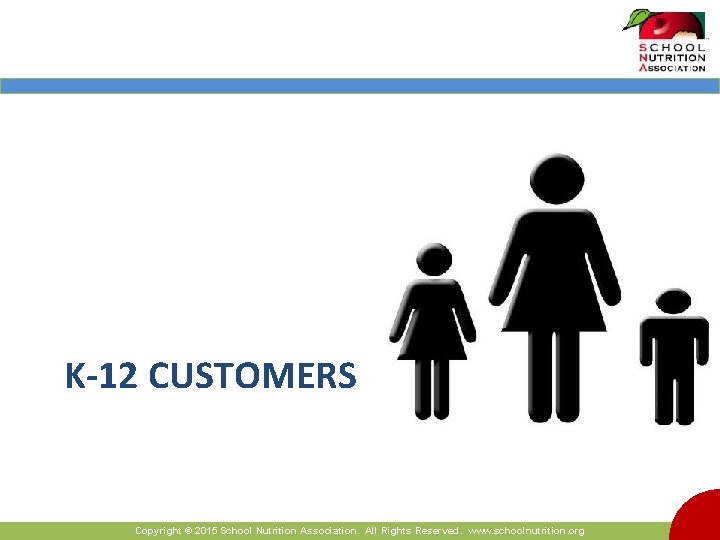 SCHOOL
NUTRITION
ASSOCIATION

K-12 CUSTOMERS

Copyright © 2015 School Nutrition Association. All Rights Reserved. www.schoolnutrition.org